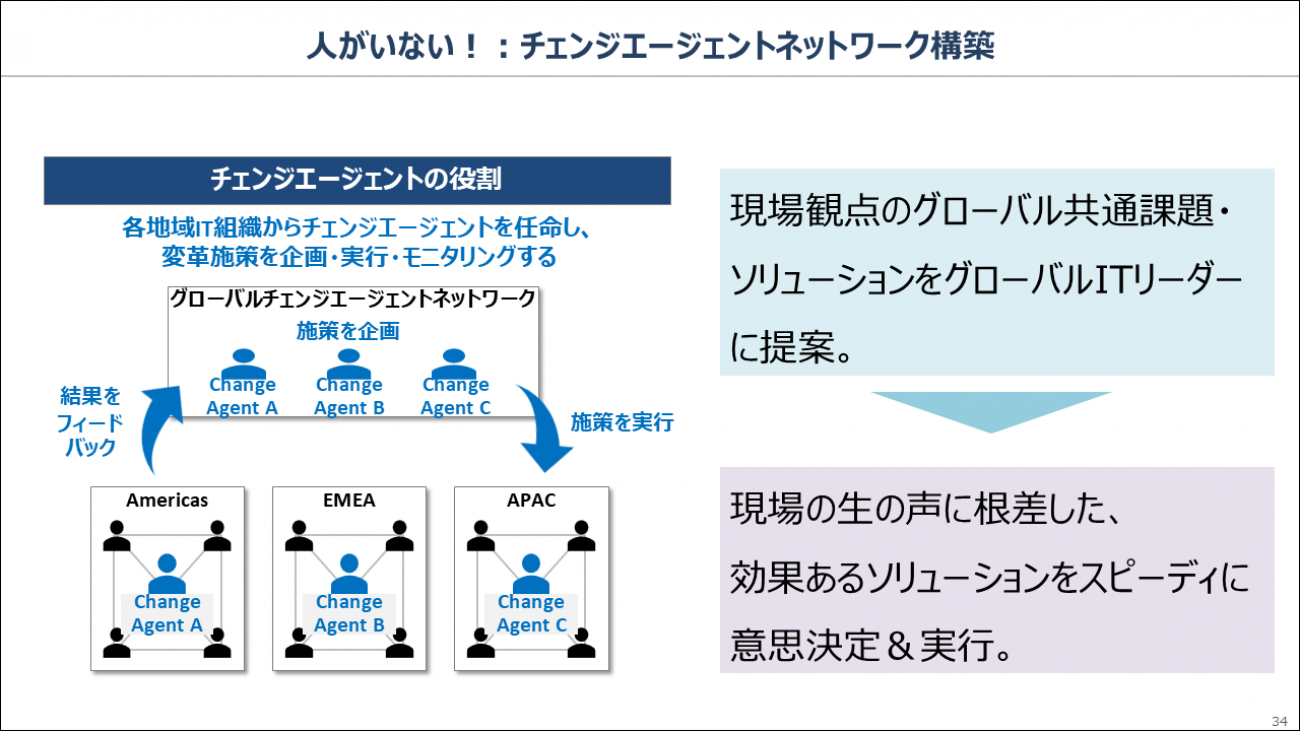 人がいない！：チェンジエージェントネットワーク構築

チェンジエージェントの役割

各地域IT組織からチェンジエージェントを任命し、変革施策を企画・実行・モニタリングする

グローバルチェンジエージェントネットワーク

施策を企画

Change Agent A

Change Agent B

Change Agent C

結果をフィードバック

施策を実行

Americas

Change Agent A

EMEA

Change Agent B

APAC

Change Agent C

現場観点のグローバル共通課題・ソリューションをグローバルITリーダーに提案。

現場の生の声に根差した、効果あるソリューションをスピーディに意思決定＆実行。

34